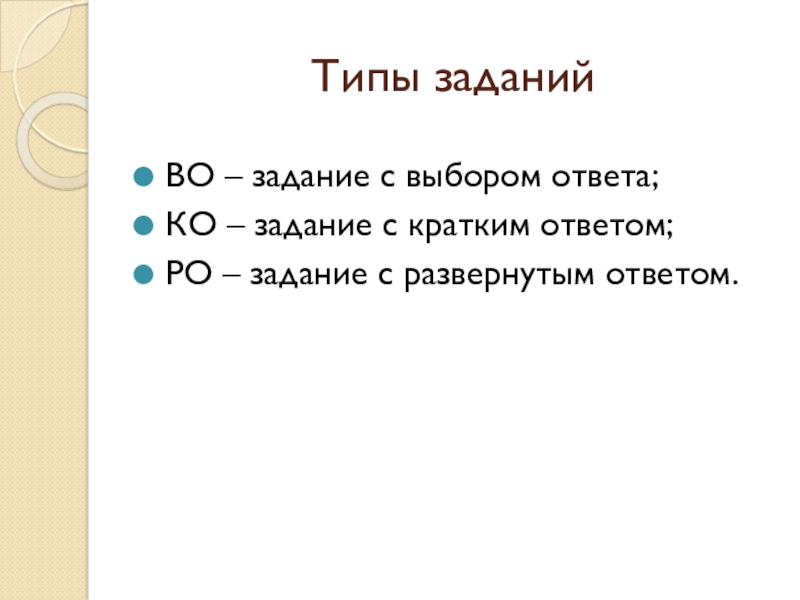 Типы заданий

ВО – задание с выбором ответа;
КО – задание с кратким ответом;
РО – задание с развернутым ответом.